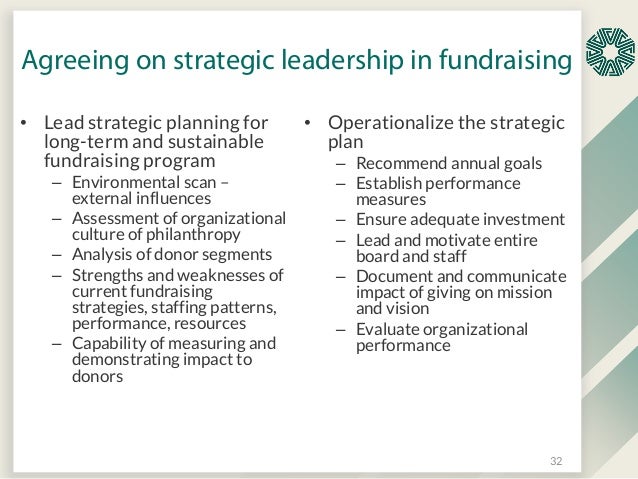 Agreeing on strategic leadership in fundraising

• Lead strategic planning for long-term and sustainable fundraising program
– Environmental scan – external influences
– Assessment of organizational culture of philanthropy
– Analysis of donor segments
– Strengths and weaknesses of current fundraising strategies, staffing patterns, performance, resources
– Capability of measuring and demonstrating impact to donors

• Operationalize the strategic plan
– Recommend annual goals
– Establish performance measures
– Ensure adequate investment
– Lead and motivate entire board and staff
– Document and communicate impact of giving on mission and vision
– Evaluate organizational performance

32